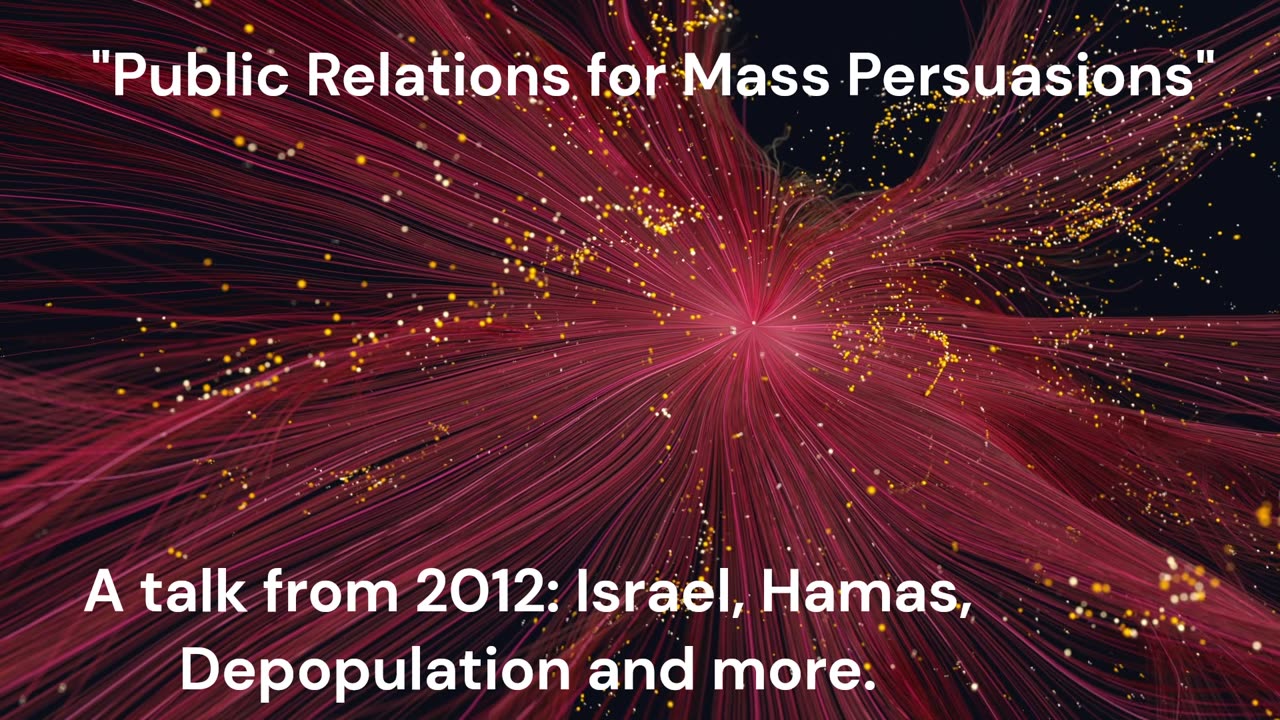 "Public Relations for Mass Persuasions"

A talk from 2012: Israel, Hamas, Depopulation and more.